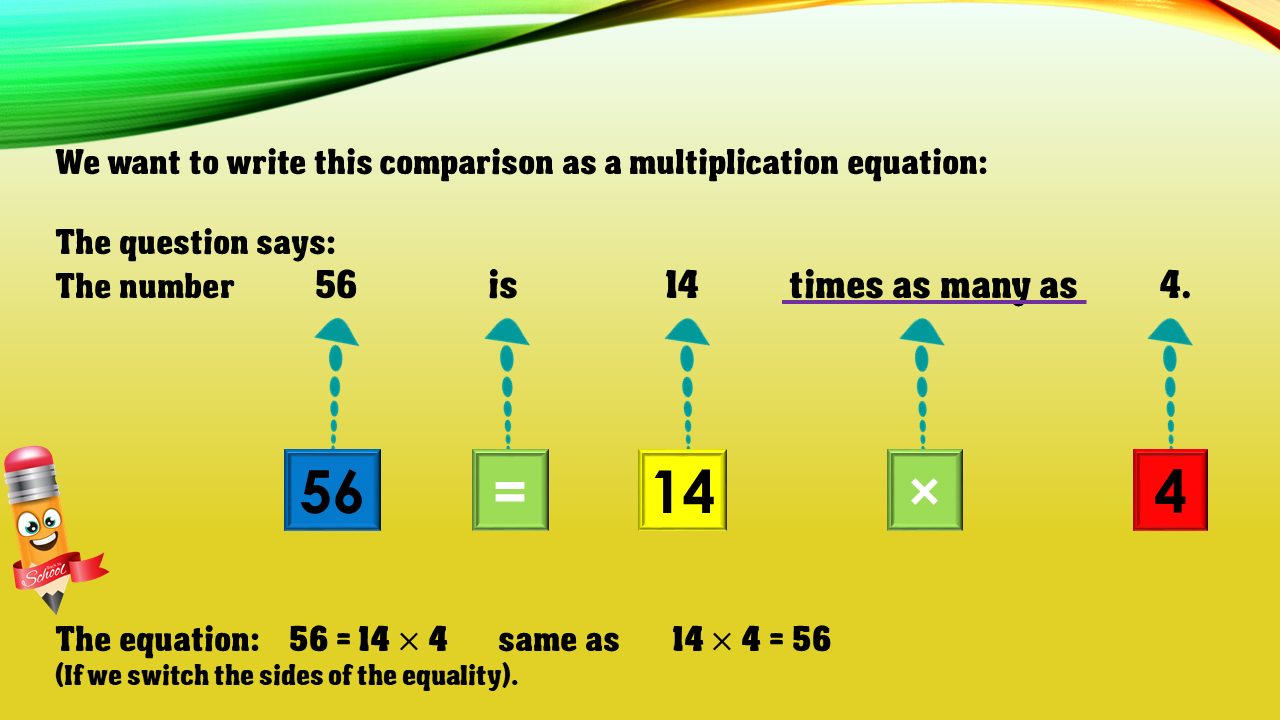 We want to write this comparison as a multiplication equation:

The question says:
The number 56 is 14 times as many as 4.

56 = 14 × 4

School

The equation: $56 = 14 \times 4$ same as $14 \times 4 = 56$
(If we switch the sides of the equality).